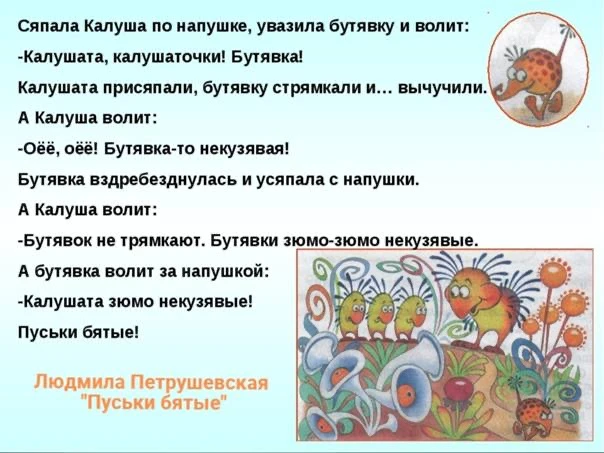 Сяпала Калуша по напушке, увазила бутявку и волит:

-Калушата, калушаточки! Бутявка!

Калушата присяпали, бутявку стрямкали и… вычучили.

А Калуша волит:

-Оёё, оёё! Бутявка-то некузявая!

Бутявка вздребезднулась и усяпала с напушки.

А Калуша волит:

-Бутявок не трямкают. Бутявки зюмо-зюмо некузявые.

А бутявка волит за напушкой:

-Калушата зюмо некузявые!

Пуськи бятые!

Людмила Петрушевская
"Пуськи бятые"